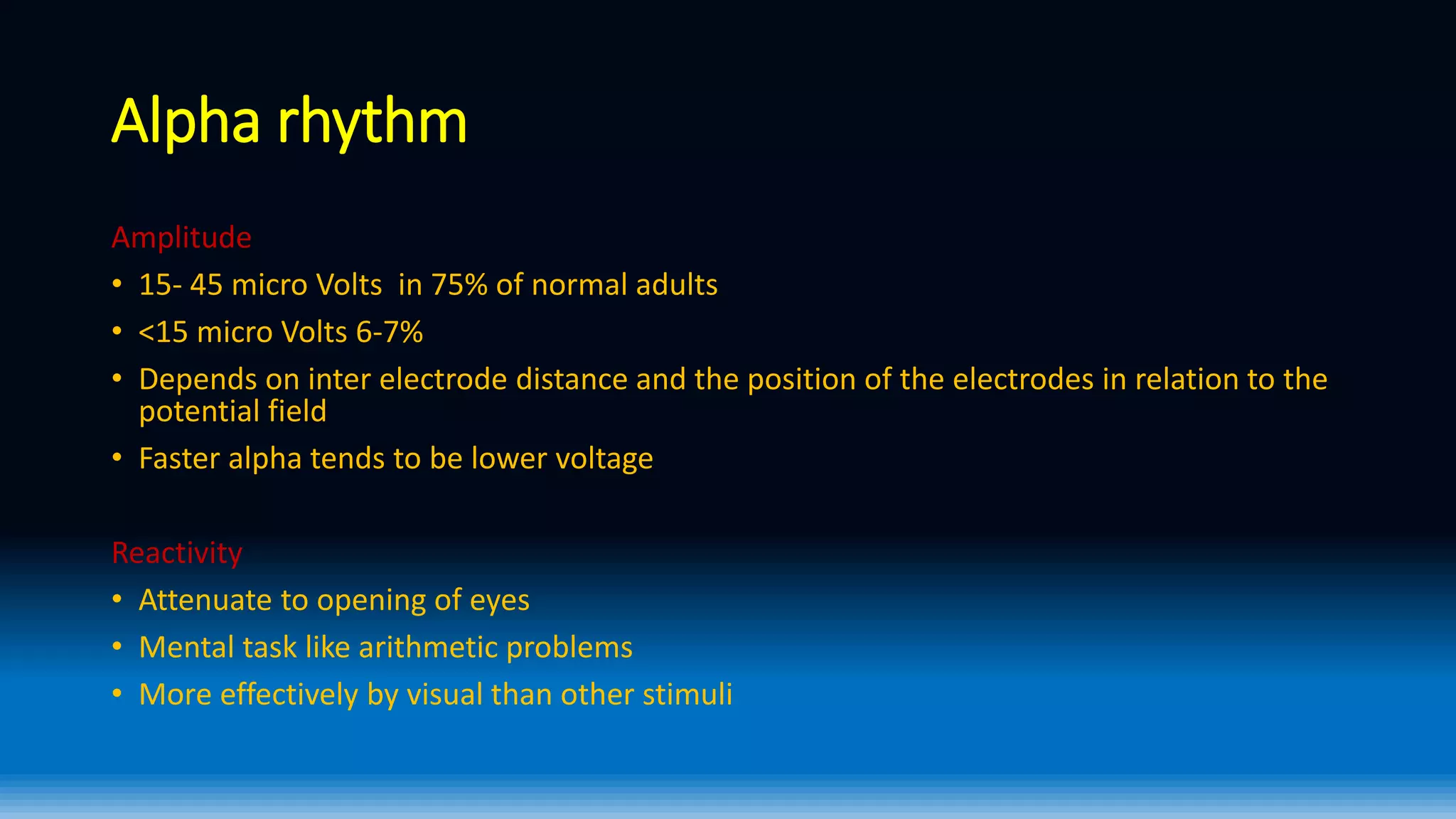 Alpha rhythm

Amplitude

• 15- 45 micro Volts in 75% of normal adults
• <15 micro Volts 6-7%
• Depends on inter electrode distance and the position of the electrodes in relation to the potential field
• Faster alpha tends to be lower voltage

Reactivity

• Attenuate to opening of eyes
• Mental task like arithmetic problems
• More effectively by visual than other stimuli